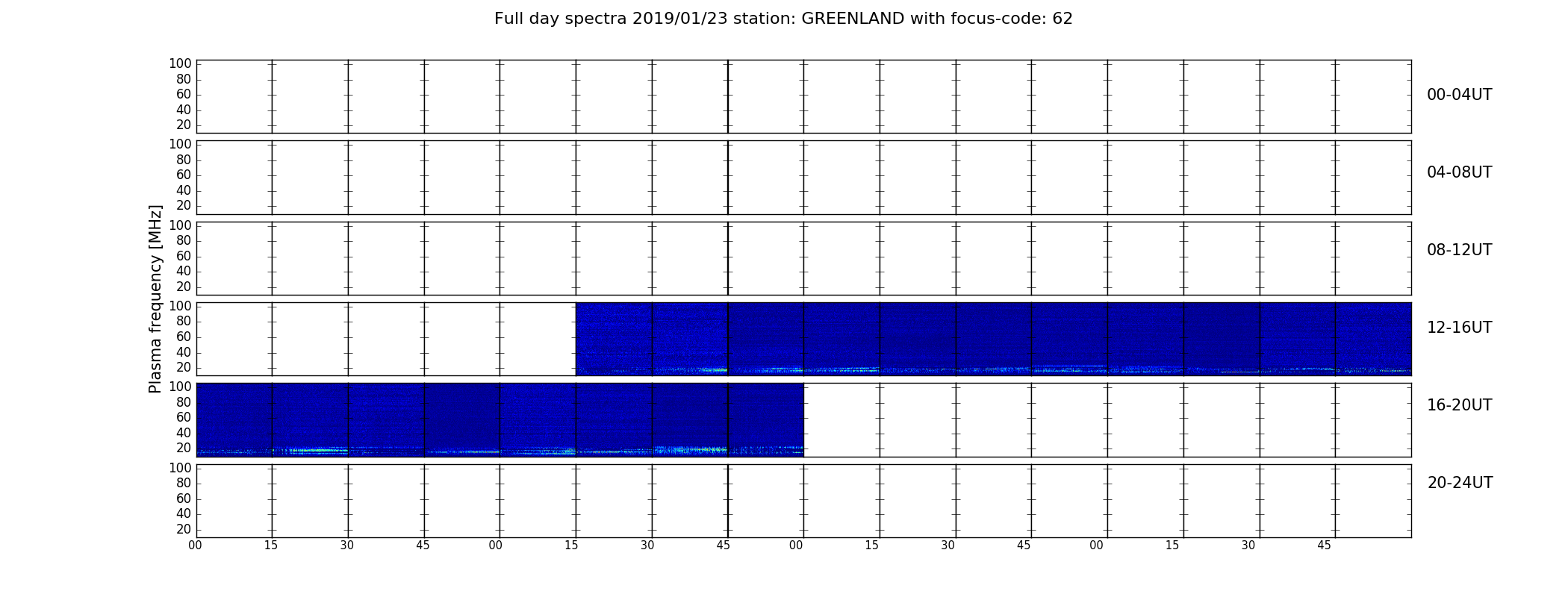 Full day spectra 2019/01/23 station: GREENLAND with focus-code: 62

Plasma frequency [MHz]

100
80
60
40
20
00-04UT

100
80
60
40
20
04-08UT

100
80
60
40
20
08-12UT

100
80
60
40
20
12-16UT

100
80
60
40
20
16-20UT

100
80
60
40
20
20-24UT

00 15 30 45 00 15 30 45 00 15 30 45 00 15 30 45